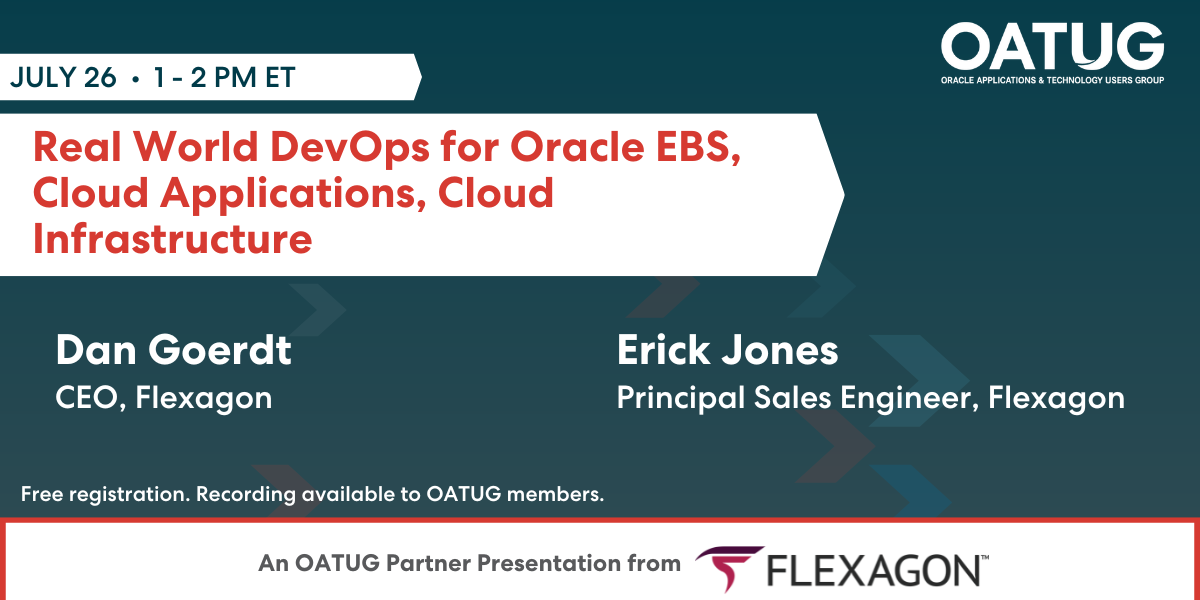 JULY 26 • 1 - 2 PM ET

OATUG
ORACLE APPLICATIONS & TECHNOLOGY USERS GROUP

Real World DevOps for Oracle EBS, Cloud Applications, Cloud Infrastructure

Dan Goerdt
CEO, Flexagon

Erick Jones
Principal Sales Engineer, Flexagon

Free registration. Recording available to OATUG members.

An OATUG Partner Presentation from FLEXAGON™